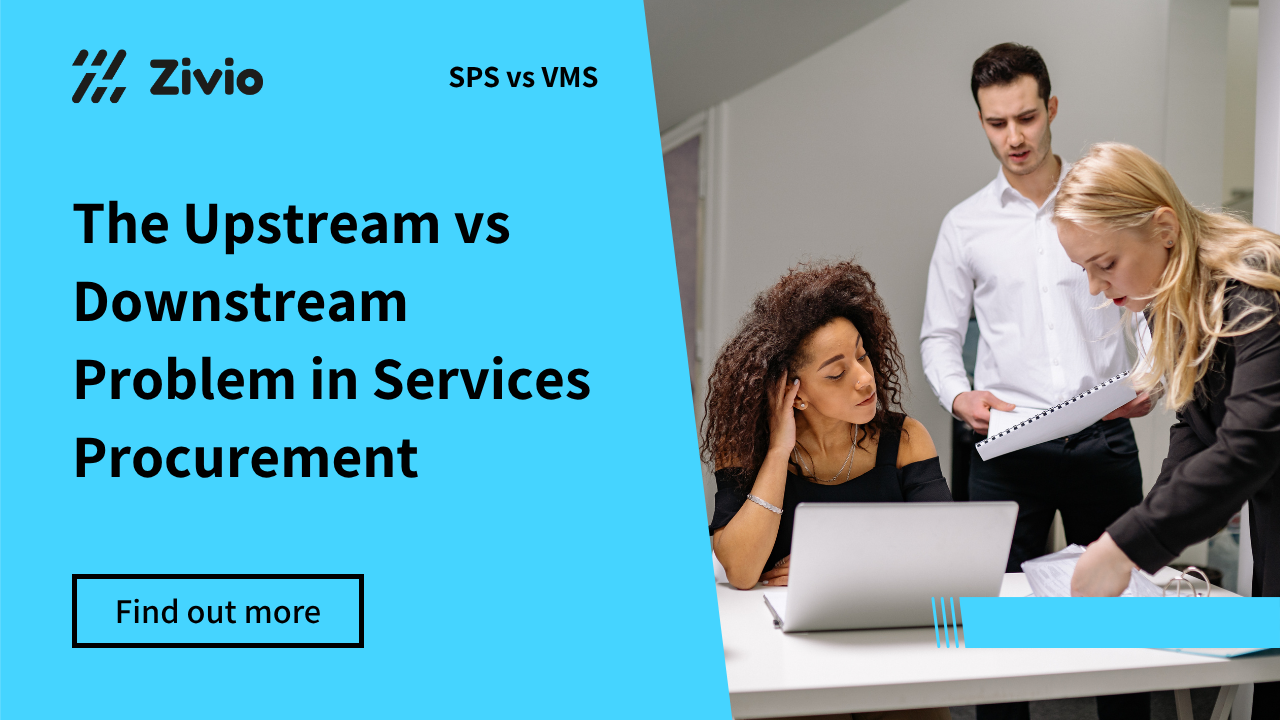 Zivio

SPS vs VMS

The Upstream vs Downstream Problem in Services Procurement

Find out more